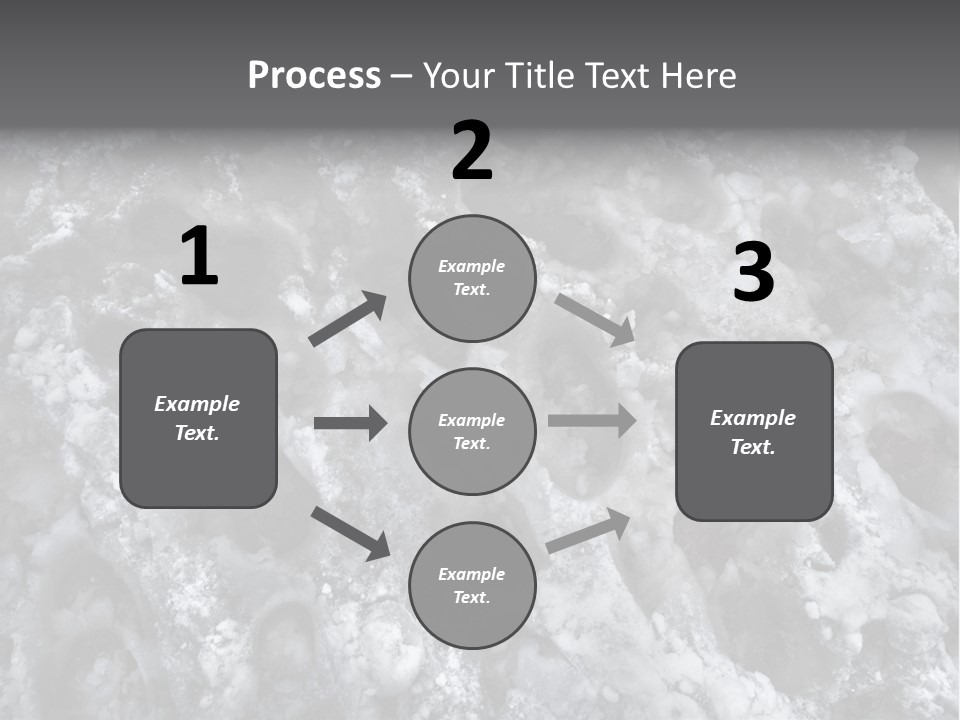 Process – Your Title Text Here

1

Example Text.

2

Example Text.

Example Text.

Example Text.

3

Example Text.